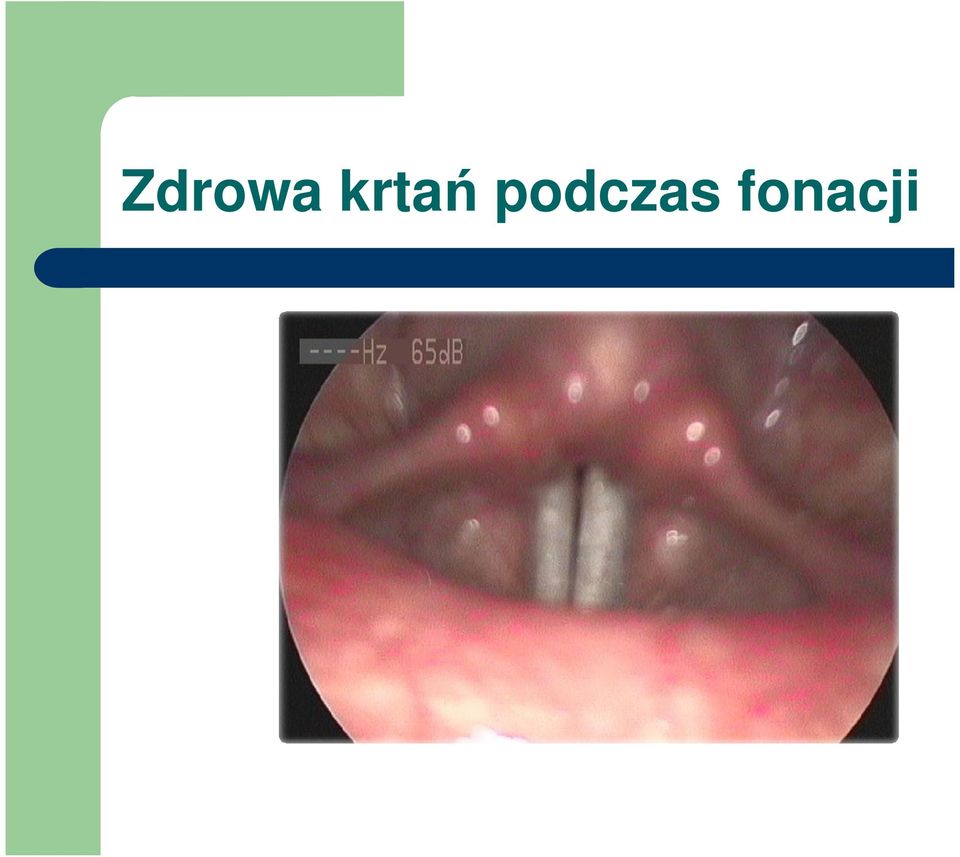 Zdrowa krtań podczas fonacji

----Hz 65dB